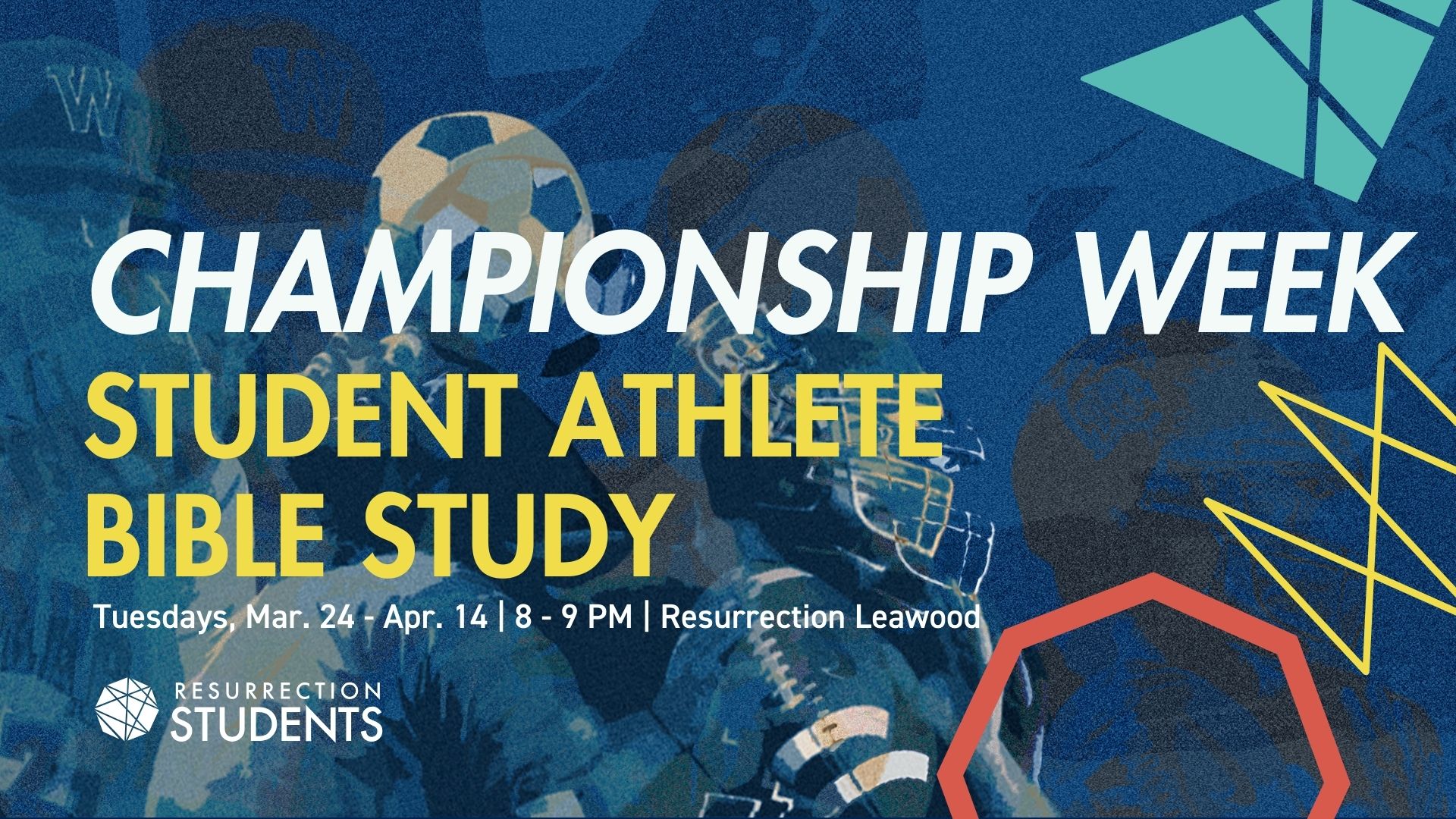 CHAMPIONSHIP WEEK
STUDENT ATHLETE BIBLE STUDY

Tuesdays, Mar. 24 - Apr. 14 | 8 - 9 PM | Resurrection Leawood

RESURRECTION STUDENTS